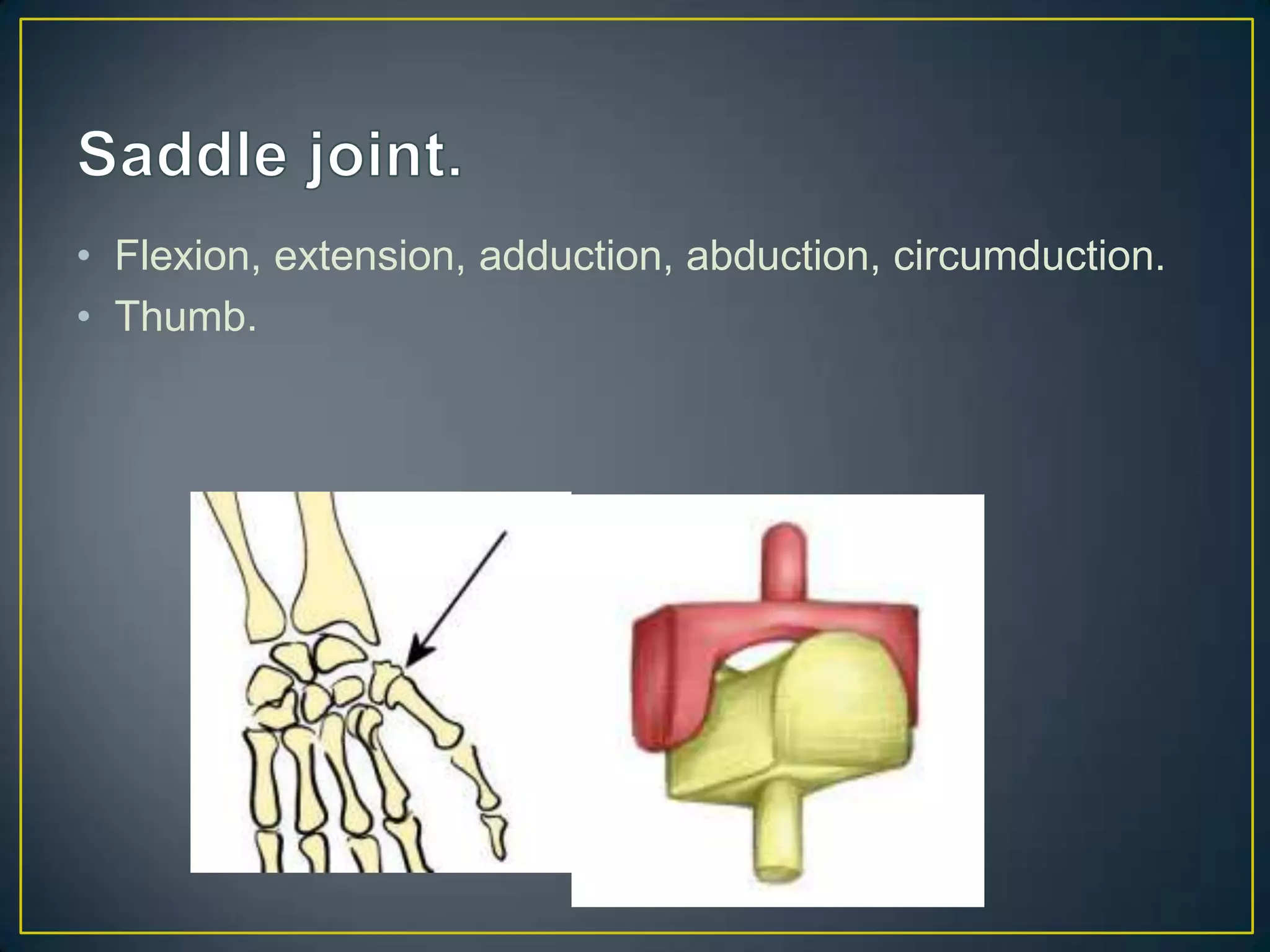 Saddle joint.

• Flexion, extension, adduction, abduction, circumduction.
• Thumb.